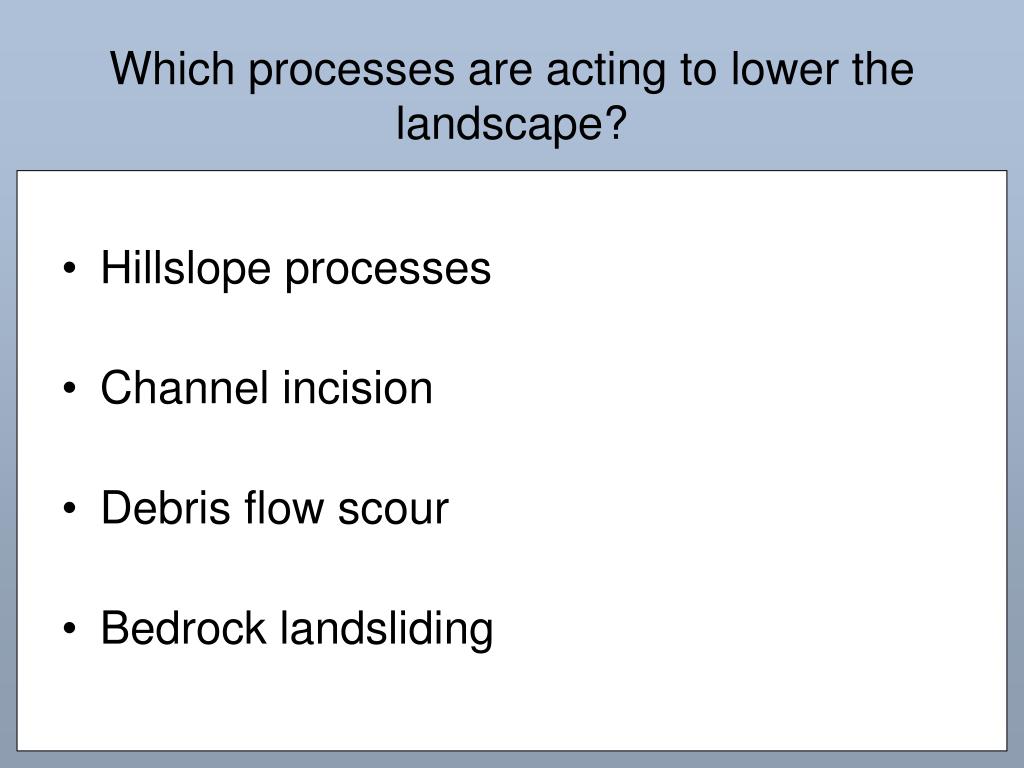 Which processes are acting to lower the landscape?

• Hillslope processes

• Channel incision

• Debris flow scour

• Bedrock landsliding